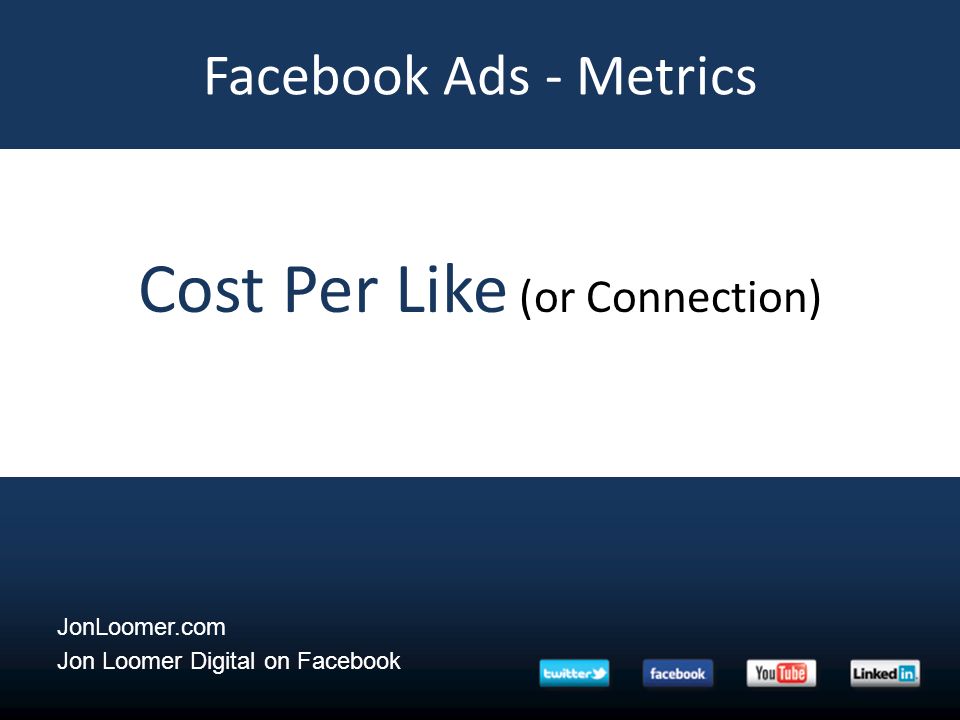 Facebook Ads - Metrics

Cost Per Like (or Connection)

JonLoomer.com
Jon Loomer Digital on Facebook

twitter facebook YouTube LinkedIn